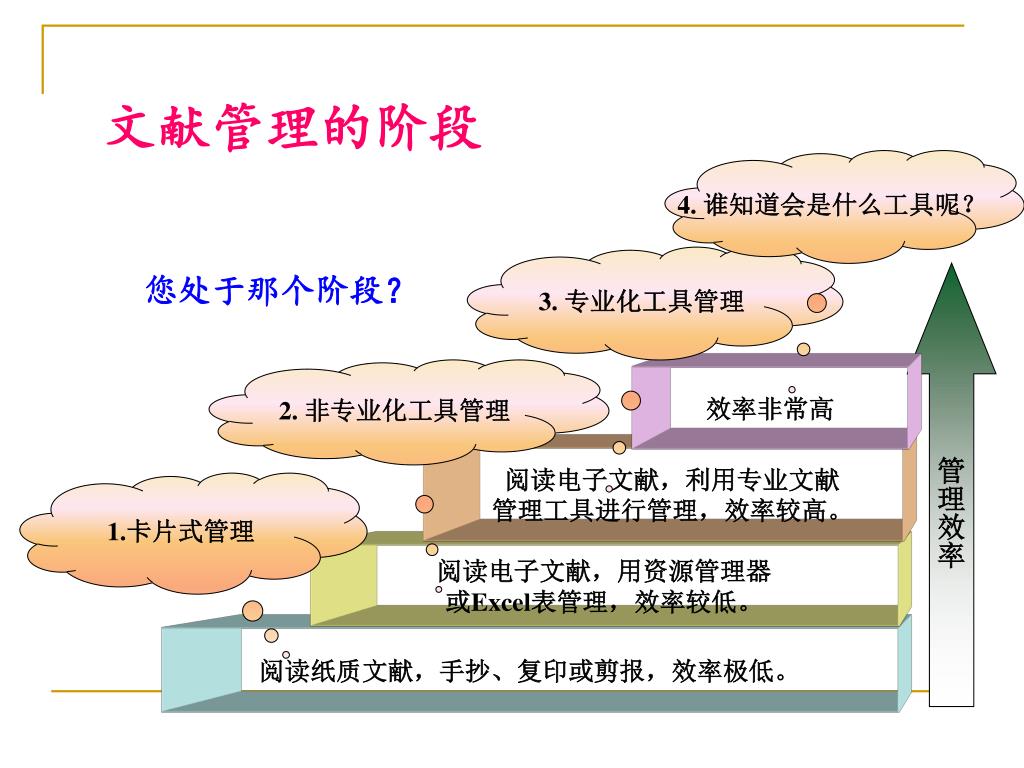 文献管理的阶段

您处于那个阶段？

4. 谁知道会是什么工具呢？

3. 专业化工具管理

2. 非专业化工具管理

1.卡片式管理

效率非常高

阅读电子文献，利用专业文献管理工具进行管理，效率较高。

阅读电子文献，用资源管理器或Excel表管理，效率较低。

阅读纸质文献，手抄、复印或剪报，效率极低。

管理效率